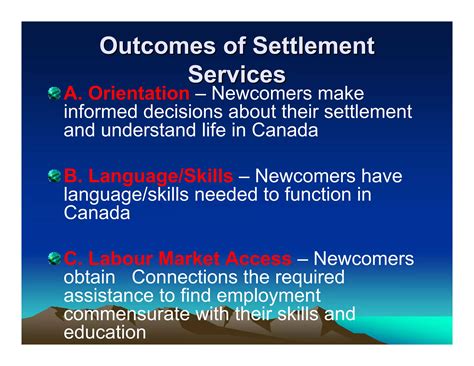 Outcomes of Settlement Services

A. Orientation – Newcomers make informed decisions about their settlement and understand life in Canada

B. Language/Skills – Newcomers have language/skills needed to function in Canada

C. Labour Market Access – Newcomers obtain Connections the required assistance to find employment commensurate with their skills and education